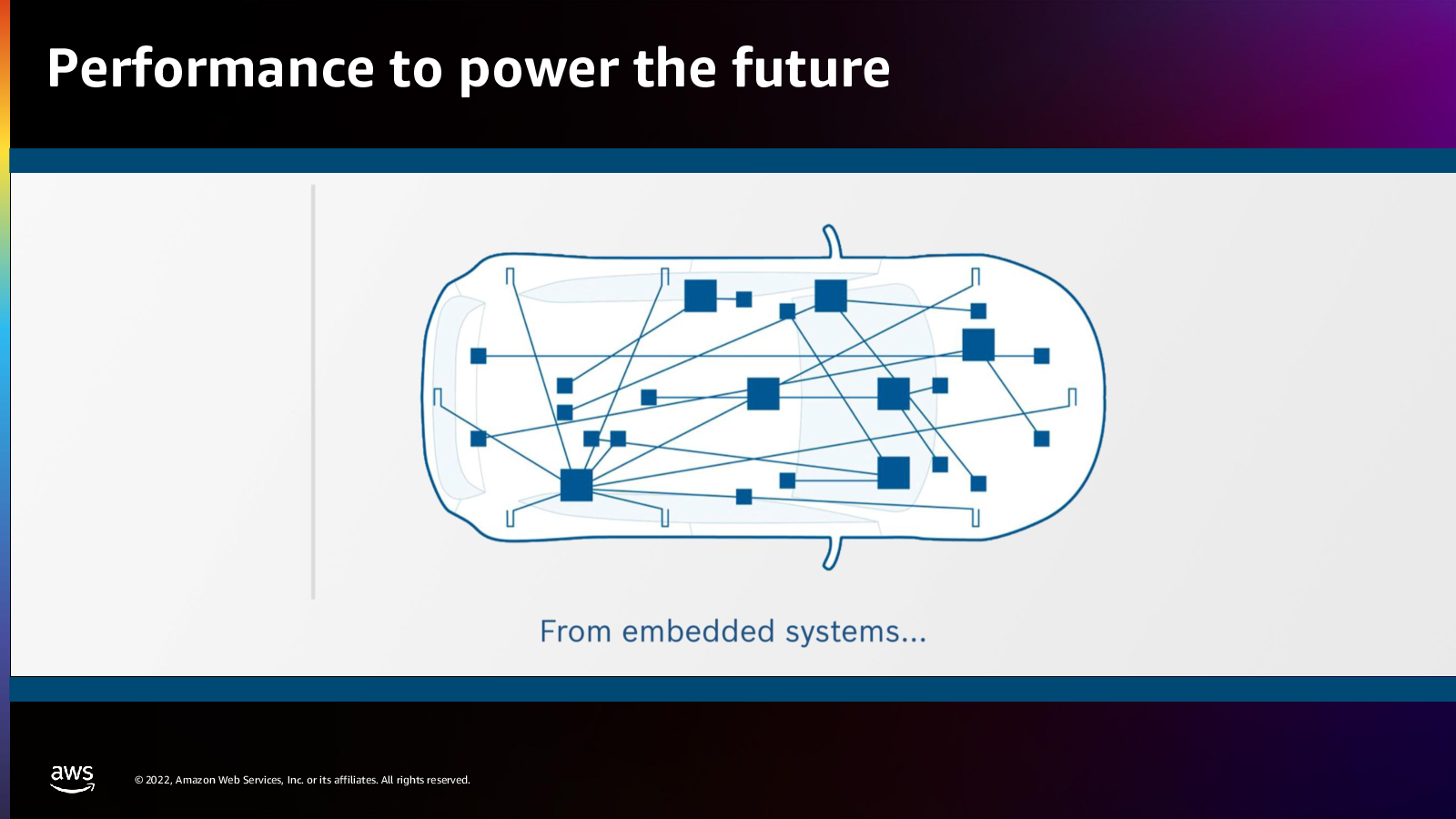 Performance to power the future

From embedded systems...

aws

© 2022, Amazon Web Services, Inc. or its affiliates. All rights reserved.